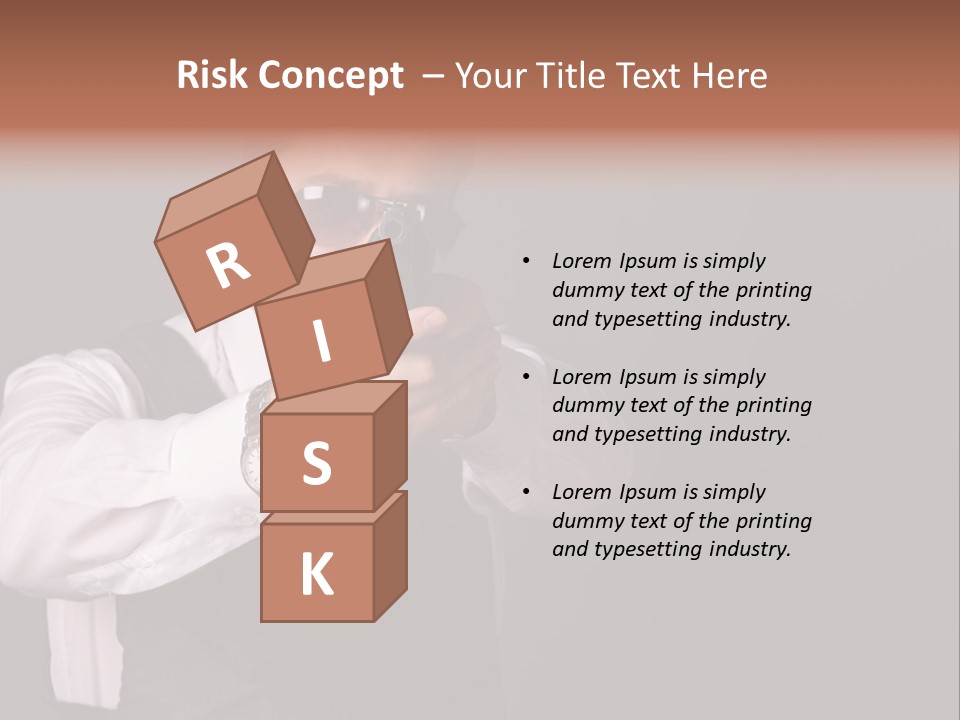 Risk Concept – Your Title Text Here

R
I
S
K

• Lorem Ipsum is simply dummy text of the printing and typesetting industry.

• Lorem Ipsum is simply dummy text of the printing and typesetting industry.

• Lorem Ipsum is simply dummy text of the printing and typesetting industry.